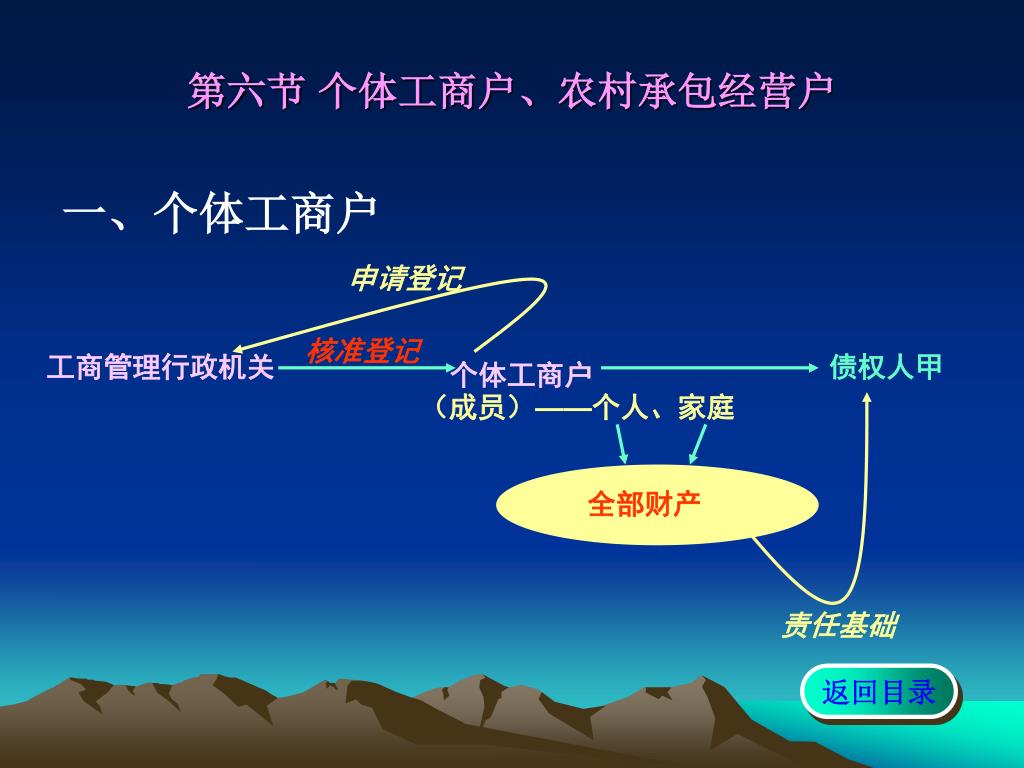 第六节 个体工商户、农村承包经营户

一、个体工商户

申请登记

工商管理行政机关

核准登记

个体工商户
（成员）——个人、家庭

债权人甲

全部财产

责任基础

返回目录